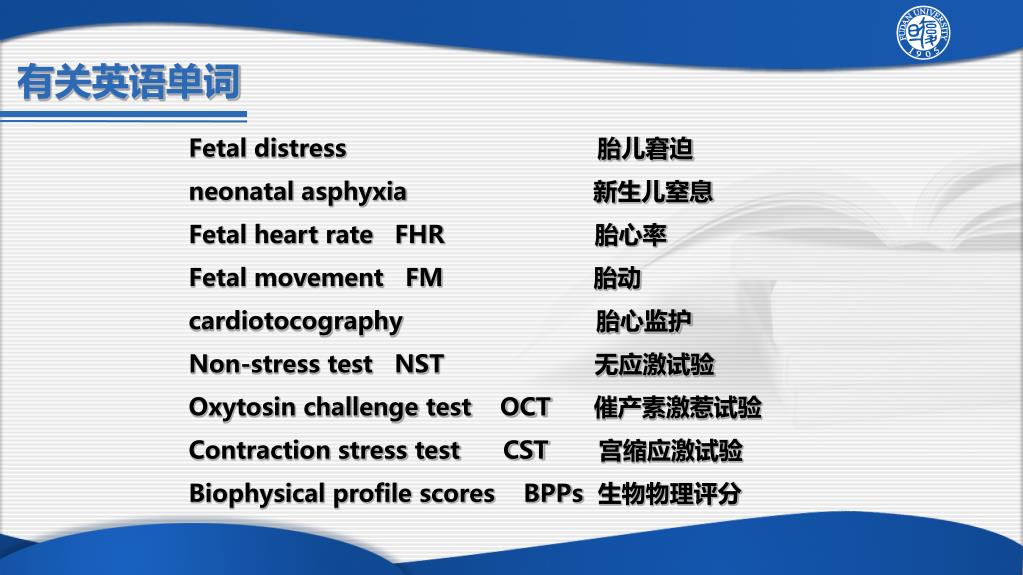 FUDAN UNIVERSITY 1905

有关英语单词

Fetal distress 胎儿窘迫
neonatal asphyxia 新生儿窒息
Fetal heart rate FHR 胎心率
Fetal movement FM 胎动
cardiotocography 胎心监护
Non-stress test NST 无应激试验
Oxytosin challenge test OCT 催产素激惹试验
Contraction stress test CST 宫缩应激试验
Biophysical profile scores BPPs 生物物理评分